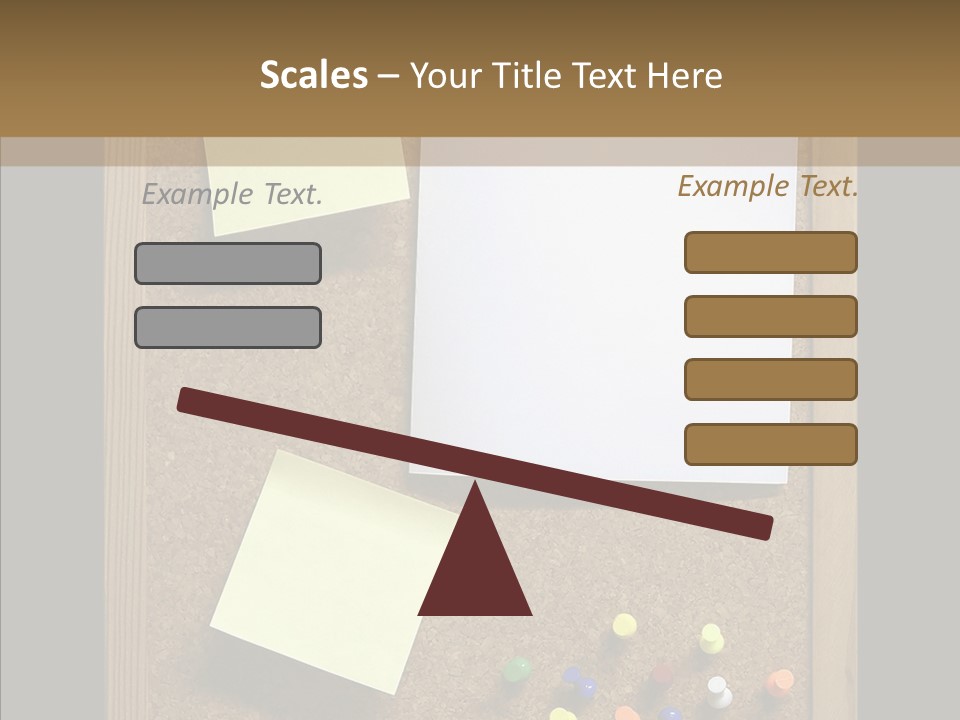 Scales – Your Title Text Here

Example Text.

Example Text.